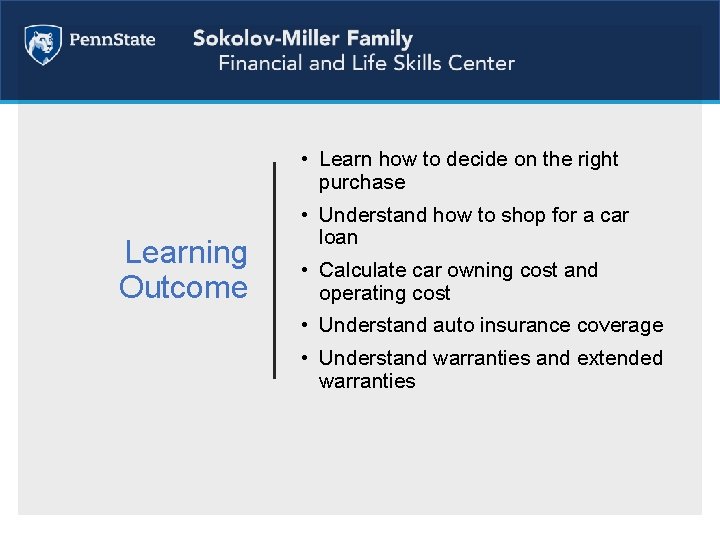 PennState

Sokolov-Miller Family
Financial and Life Skills Center

Learning Outcome

• Learn how to decide on the right purchase
• Understand how to shop for a car loan
• Calculate car owning cost and operating cost
• Understand auto insurance coverage
• Understand warranties and extended warranties